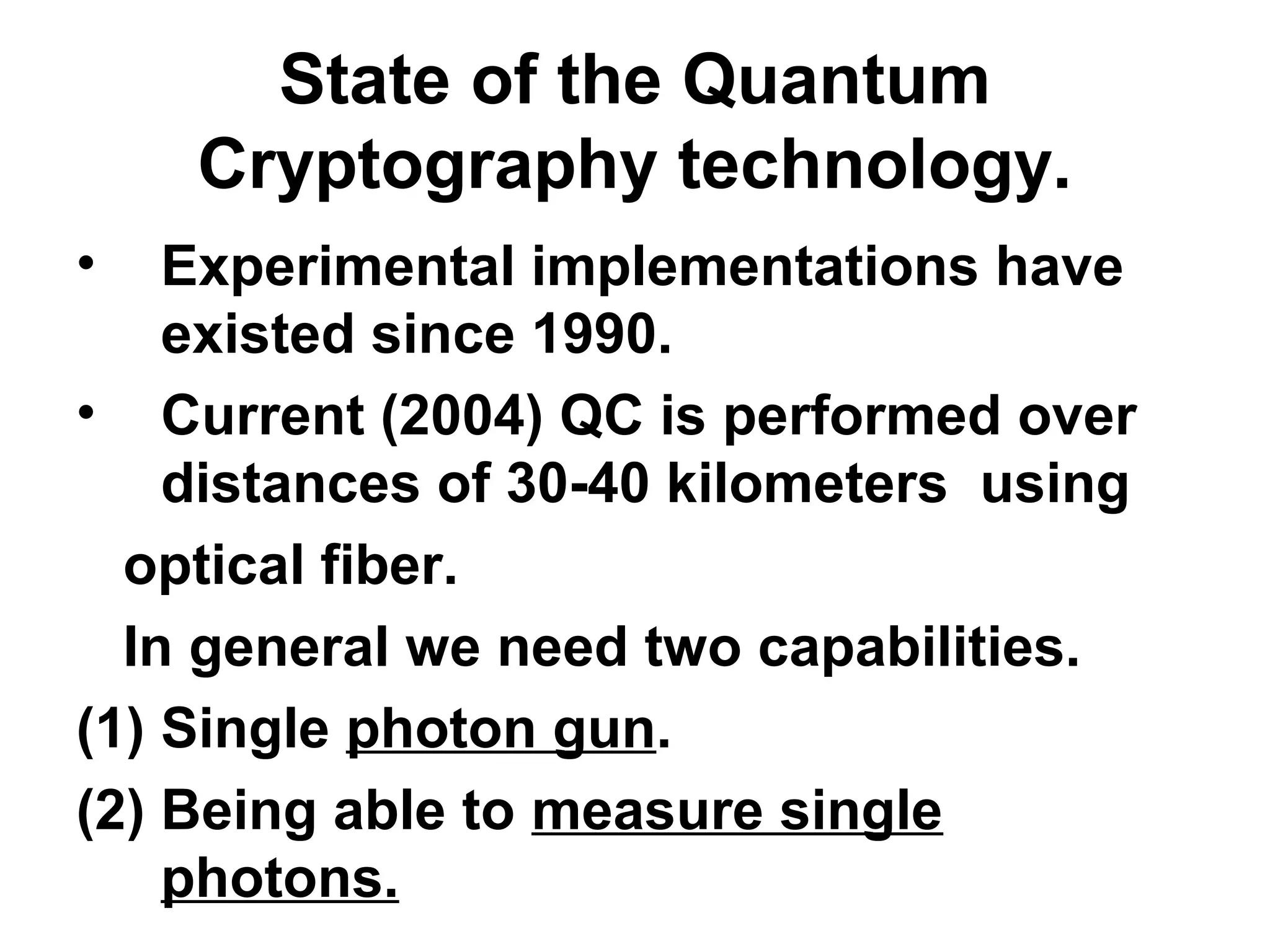 State of the Quantum Cryptography technology.

• Experimental implementations have existed since 1990.

• Current (2004) QC is performed over distances of 30-40 kilometers using

optical fiber.

In general we need two capabilities.

(1) Single photon gun.

(2) Being able to measure single photons.